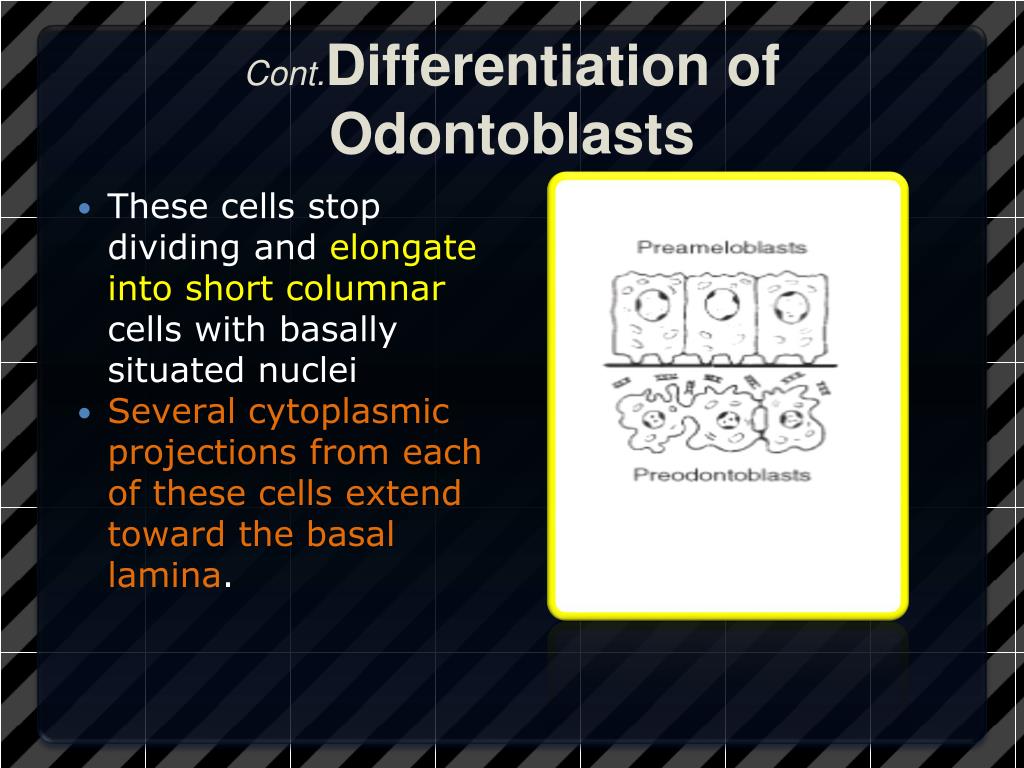 Cont.Differentiation of Odontoblasts

• These cells stop dividing and elongate into short columnar cells with basally situated nuclei
• Several cytoplasmic projections from each of these cells extend toward the basal lamina.

Preameloblasts

Preodontoblasts